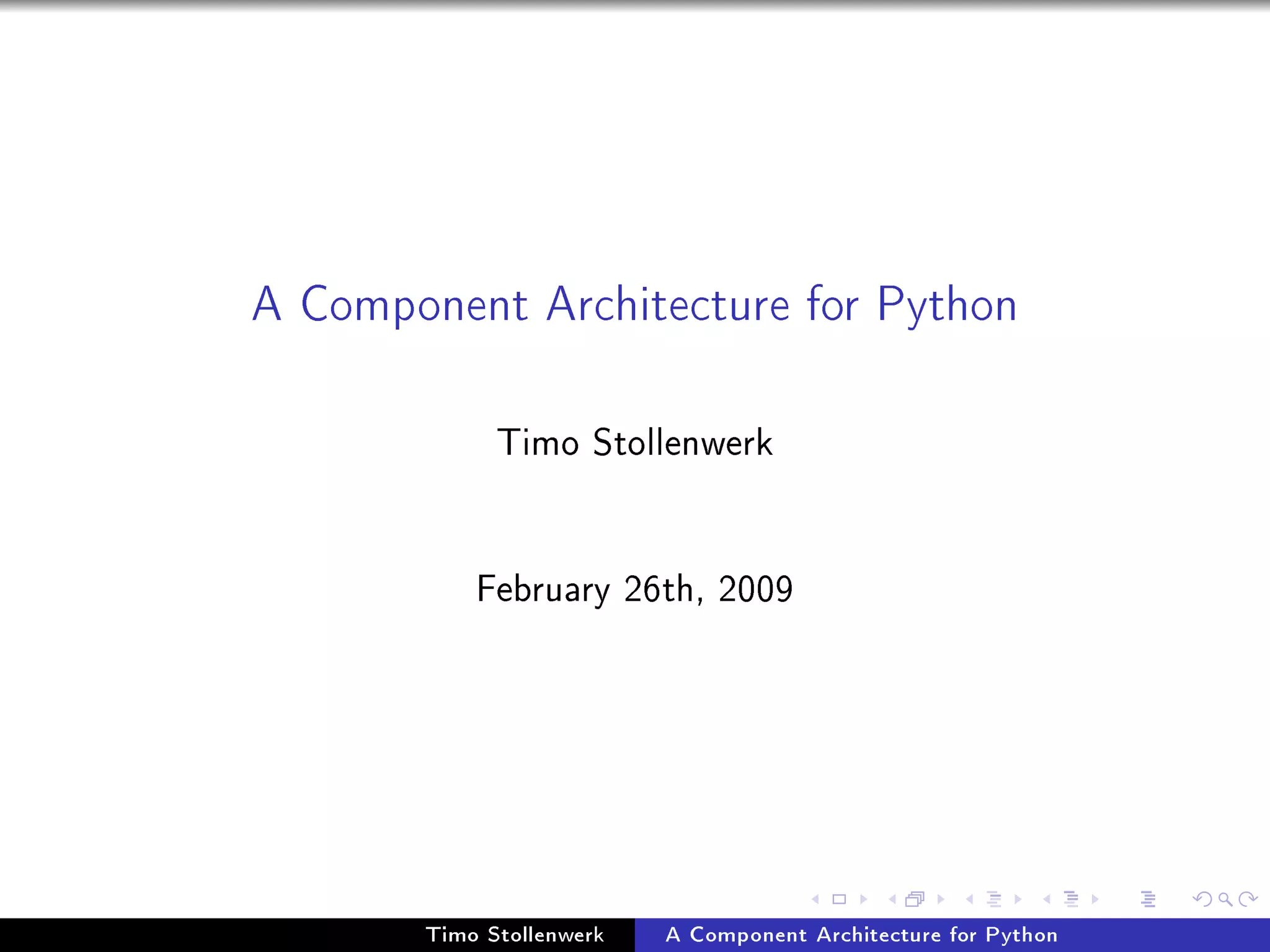 A Component Architecture for Python

Timo Stollenwerk

February 26th, 2009

Timo Stollenwerk A Component Architecture for Python